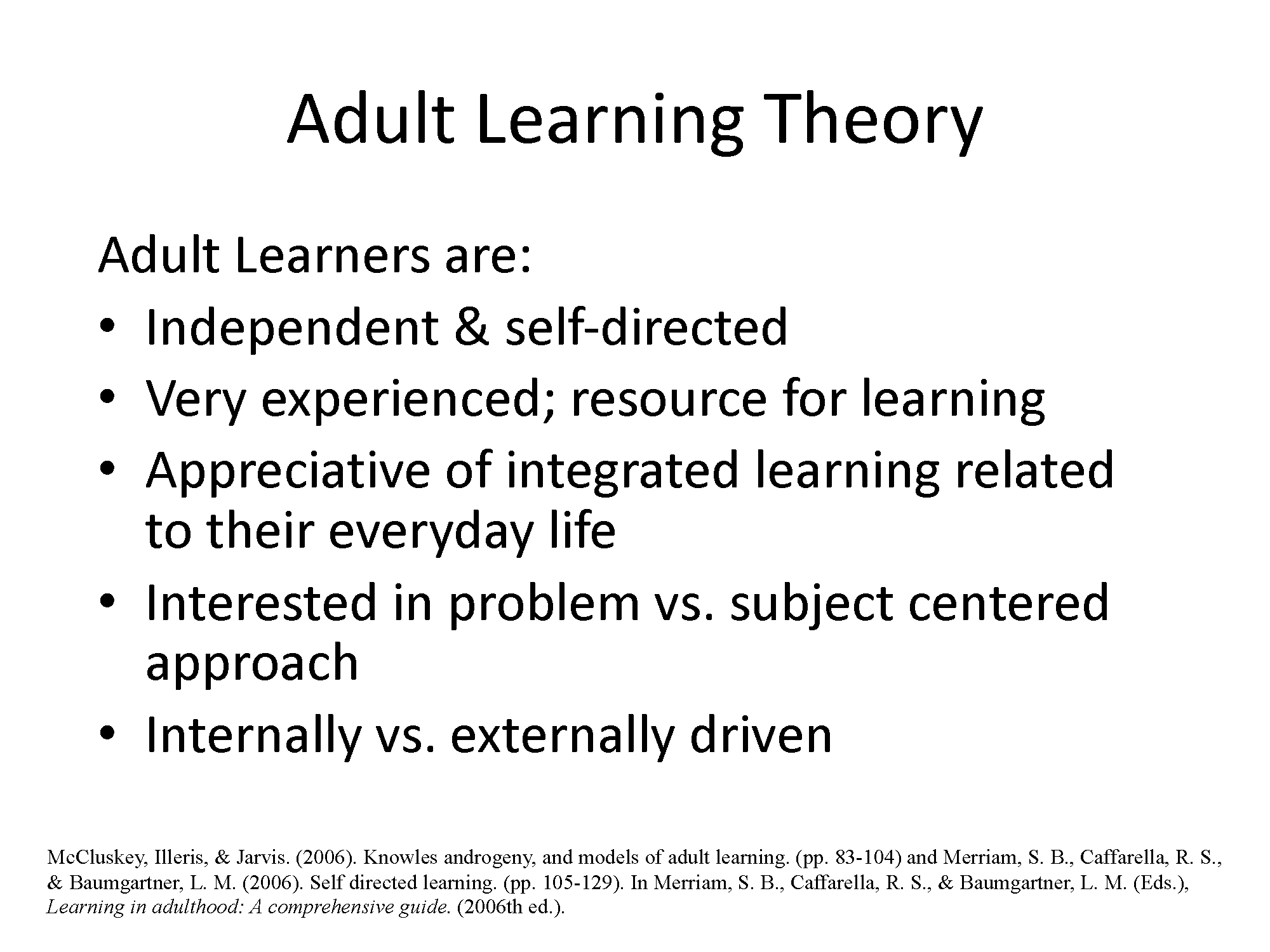 Adult Learning Theory

Adult Learners are:
• Independent & self-directed
• Very experienced; resource for learning
• Appreciative of integrated learning related to their everyday life
• Interested in problem vs. subject centered approach
• Internally vs. externally driven

McCluskey, Illeris, & Jarvis. (2006). Knowles androgeny, and models of adult learning. (pp. 83-104) and Merriam, S. B., Caffarella, R. S., & Baumgartner, L. M. (2006). Self directed learning. (pp. 105-129). In Merriam, S. B., Caffarella, R. S., & Baumgartner, L. M. (Eds.), Learning in adulthood: A comprehensive guide. (2006th ed.).